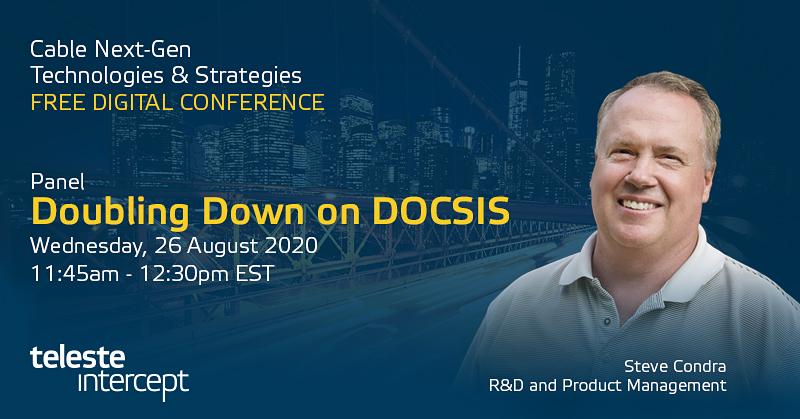 Cable Next-Gen
Technologies & Strategies
FREE DIGITAL CONFERENCE

Panel
Doubling Down on DOCSIS
Wednesday, 26 August 2020
11:45am - 12:30pm EST

teleste
intercept

Steve Condra
R&D and Product Management